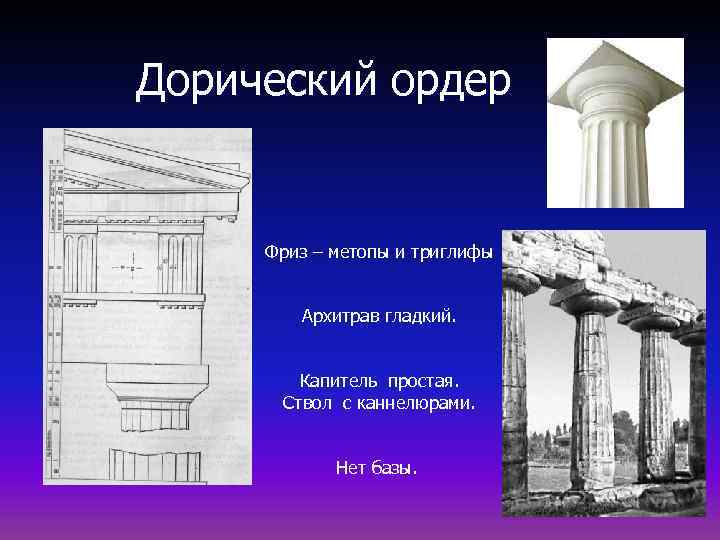 Дорический ордер

Фриз – метопы и триглифы

Архитрав гладкий.

Капитель простая.
Ствол с каннелюрами.

Нет базы.